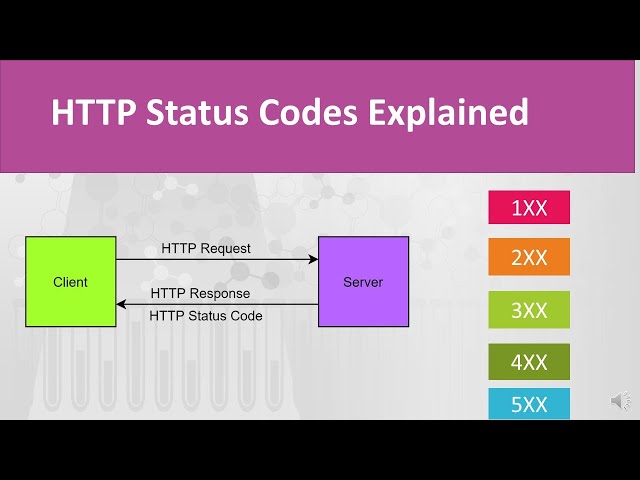 HTTP Status Codes Explained

Client

HTTP Request

HTTP Response

HTTP Status Code

Server

1XX

2XX

3XX

4XX

5XX